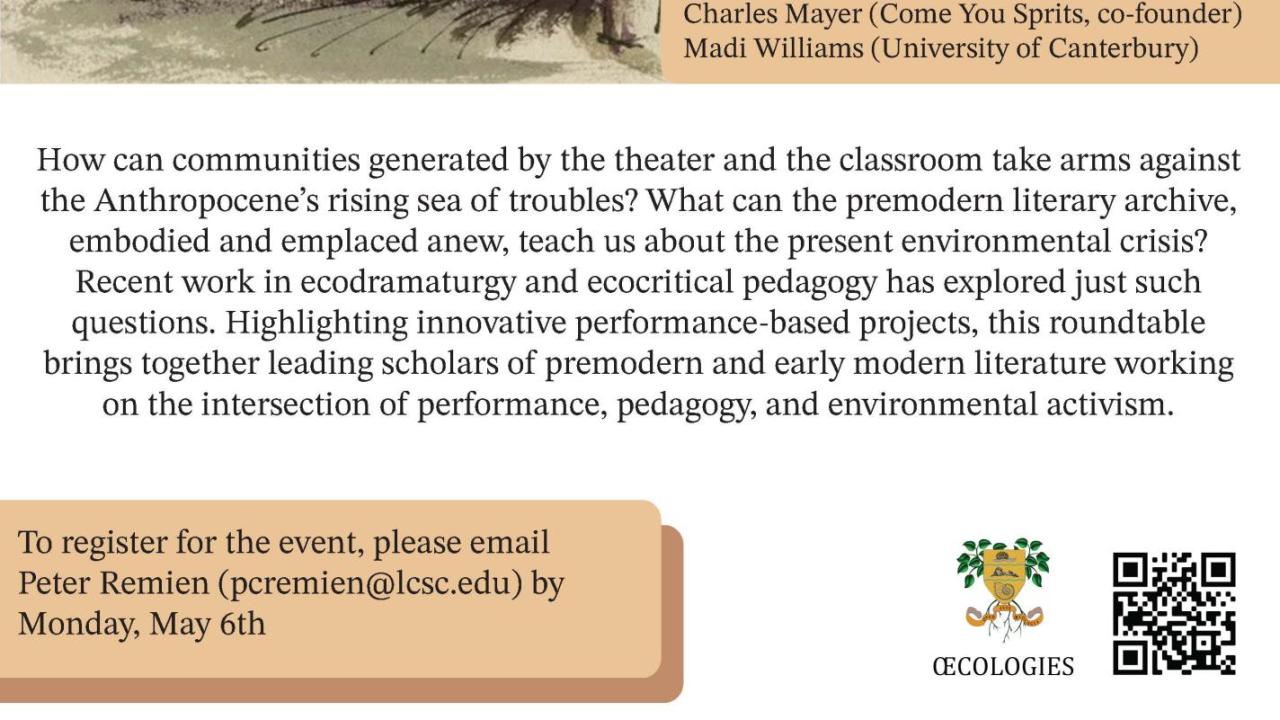 Charles Mayer (Come You Sprits, co-founder)
Madi Williams (University of Canterbury)

How can communities generated by the theater and the classroom take arms against the Anthropocene's rising sea of troubles? What can the premodern literary archive, embodied and emplaced anew, teach us about the present environmental crisis? Recent work in ecodramaturgy and ecocritical pedagogy has explored just such questions. Highlighting innovative performance-based projects, this roundtable brings together leading scholars of premodern and early modern literature working on the intersection of performance, pedagogy, and environmental activism.

To register for the event, please email Peter Remien (pcremien@lcsc.edu) by Monday, May 6th

ŒCOLOGIES